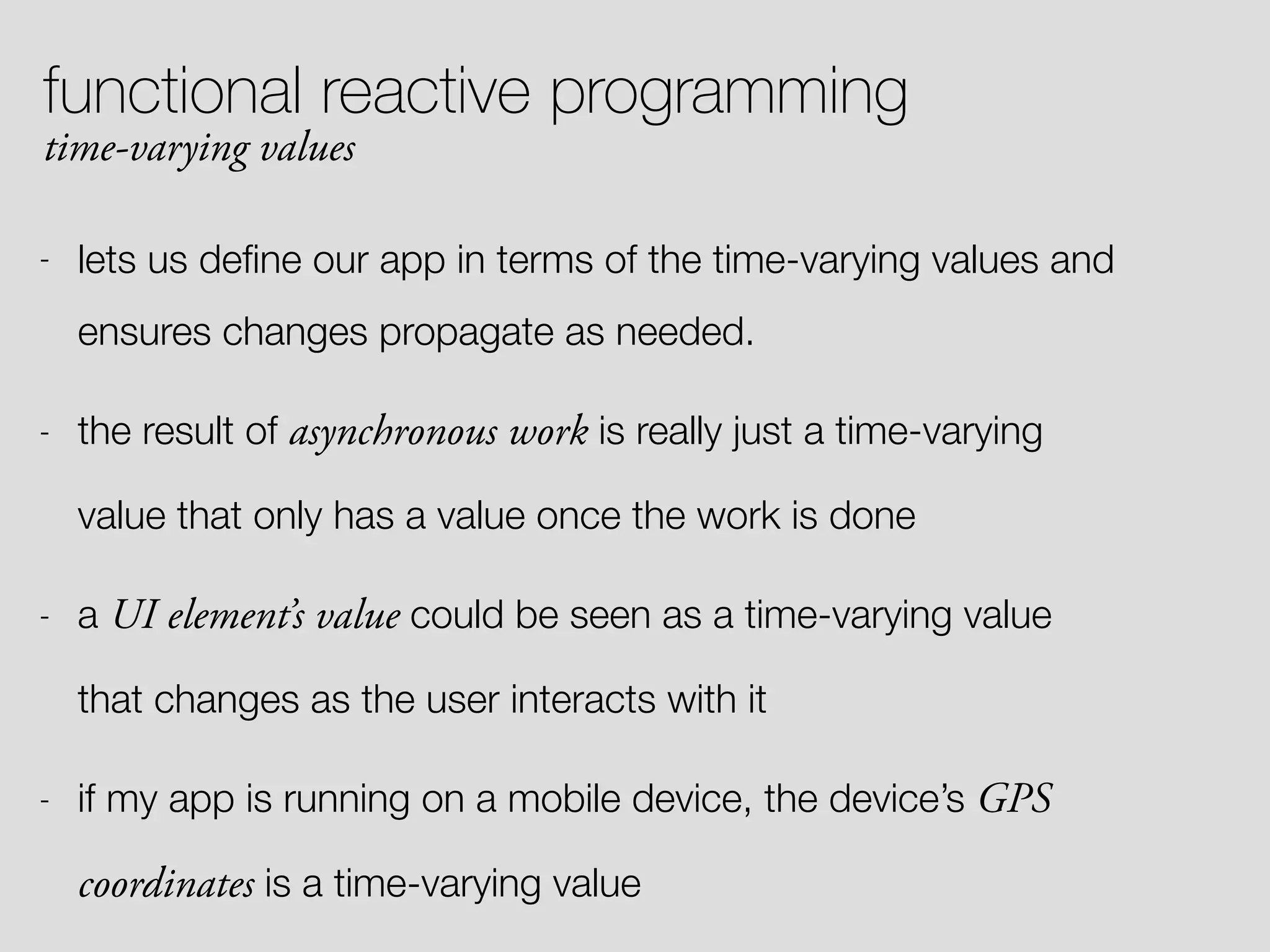 functional reactive programming
time-varying values

- lets us define our app in terms of the time-varying values and ensures changes propagate as needed.

- the result of asynchronous work is really just a time-varying value that only has a value once the work is done

- a UI element's value could be seen as a time-varying value that changes as the user interacts with it

- if my app is running on a mobile device, the device's GPS coordinates is a time-varying value